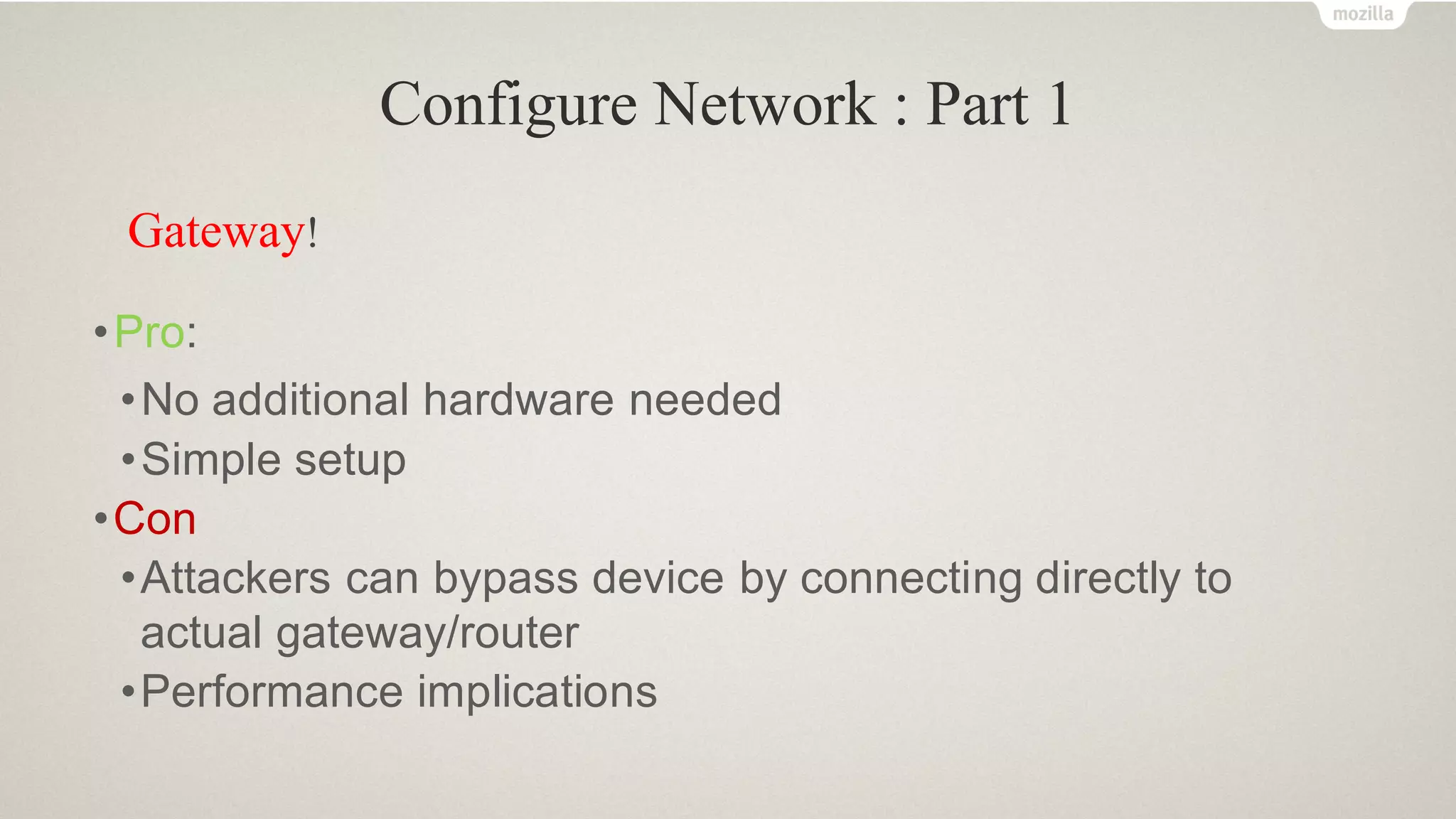 mozilla

Configure Network : Part 1

Gateway!

• Pro:

• No additional hardware needed

• Simple setup

• Con

• Attackers can bypass device by connecting directly to actual gateway/router

• Performance implications